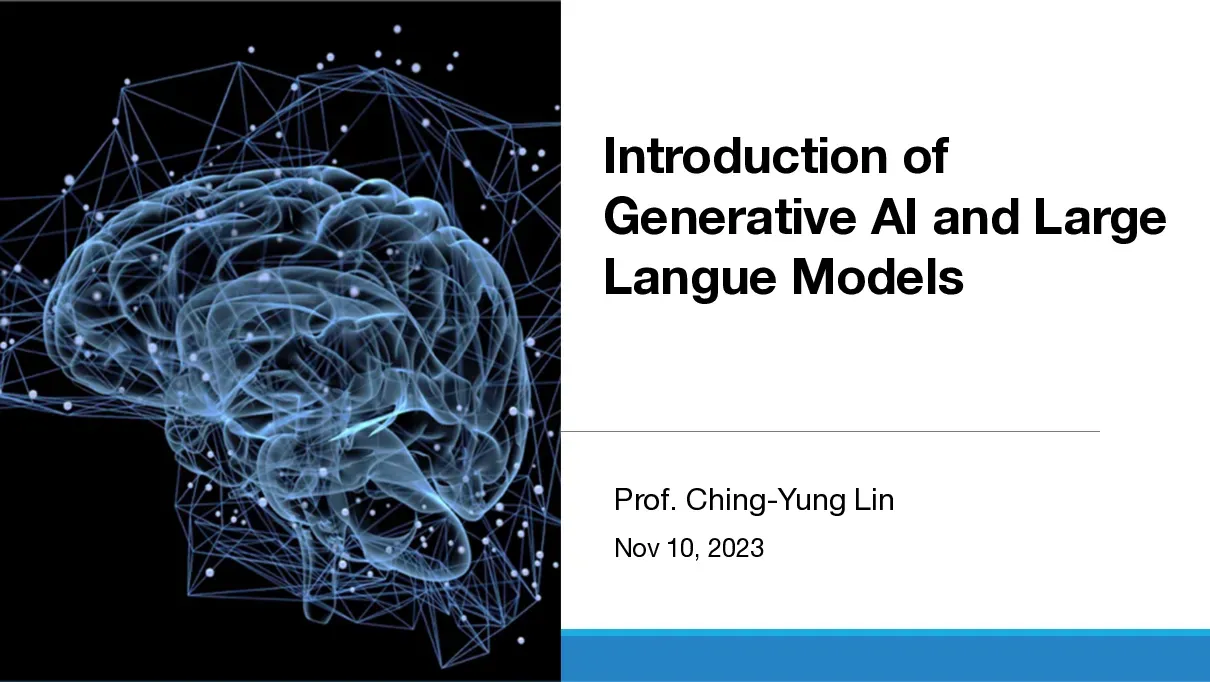 Introduction of Generative AI and Large Langue Models

Prof. Ching-Yung Lin

Nov 10, 2023